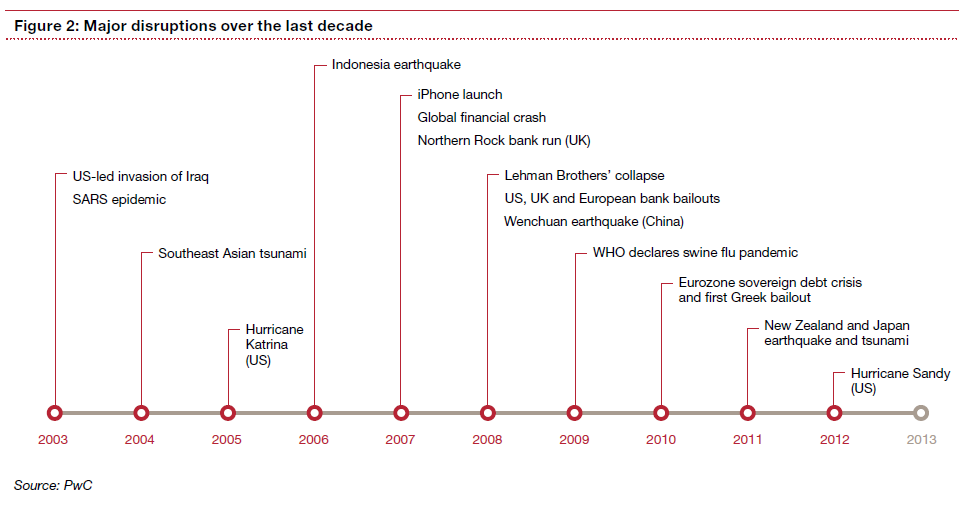 Figure 2: Major disruptions over the last decade

US-led invasion of Iraq
SARS epidemic

Southeast Asian tsunami

Hurricane Katrina (US)

Indonesia earthquake

iPhone launch
Global financial crash
Northern Rock bank run (UK)

Lehman Brothers' collapse
US, UK and European bank bailouts
Wenchuan earthquake (China)

WHO declares swine flu pandemic

Eurozone sovereign debt crisis and first Greek bailout

New Zealand and Japan earthquake and tsunami

Hurricane Sandy (US)

2003 2004 2005 2006 2007 2008 2009 2010 2011 2012 2013

Source: PwC